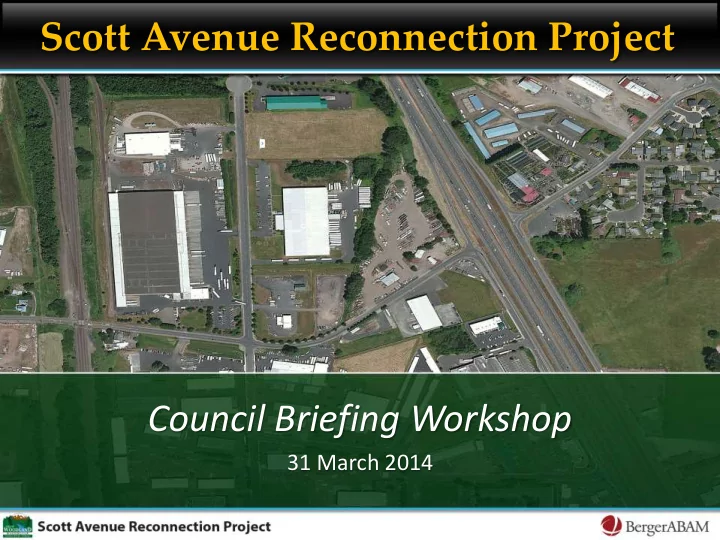 Scott Avenue Reconnection Project

Council Briefing Workshop

31 March 2014

Scott Avenue Reconnection Project

BergerABAM